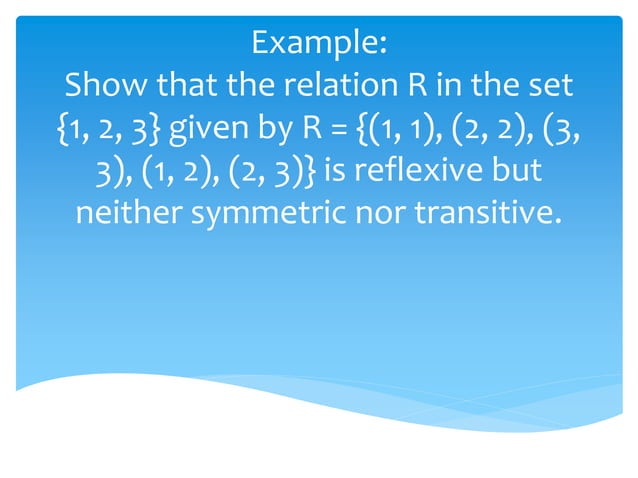 Example:
Show that the relation R in the set $\{1, 2, 3\}$ given by $R = \{(1, 1), (2, 2), (3, 3), (1, 2), (2, 3)\}$ is reflexive but neither symmetric nor transitive.